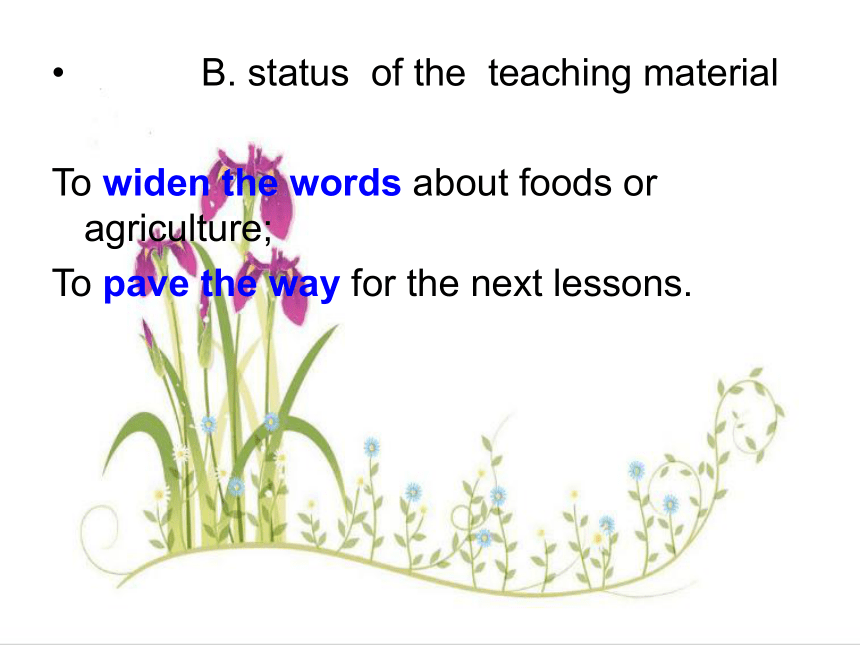 • B. status of the teaching material

To widen the words about foods or agriculture;
To pave the way for the next lessons.